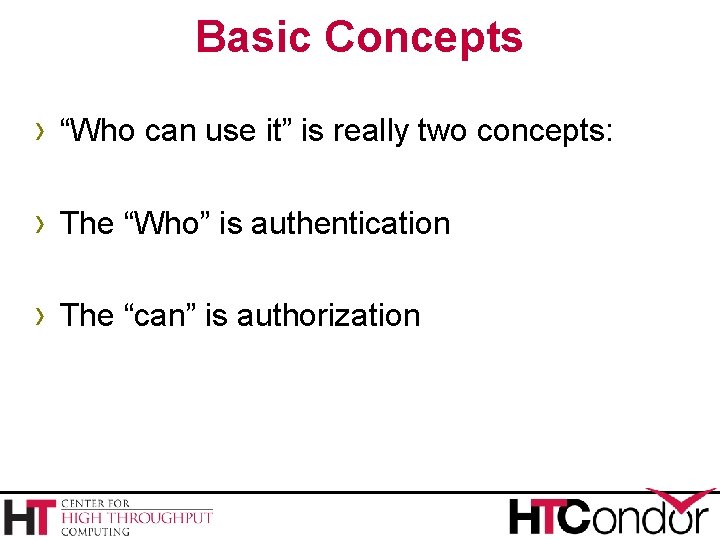 Basic Concepts

› “Who can use it” is really two concepts:

› The “Who” is authentication

› The “can” is authorization

HT CENTER FOR HIGH THROUGHPUT COMPUTING

HTCondor